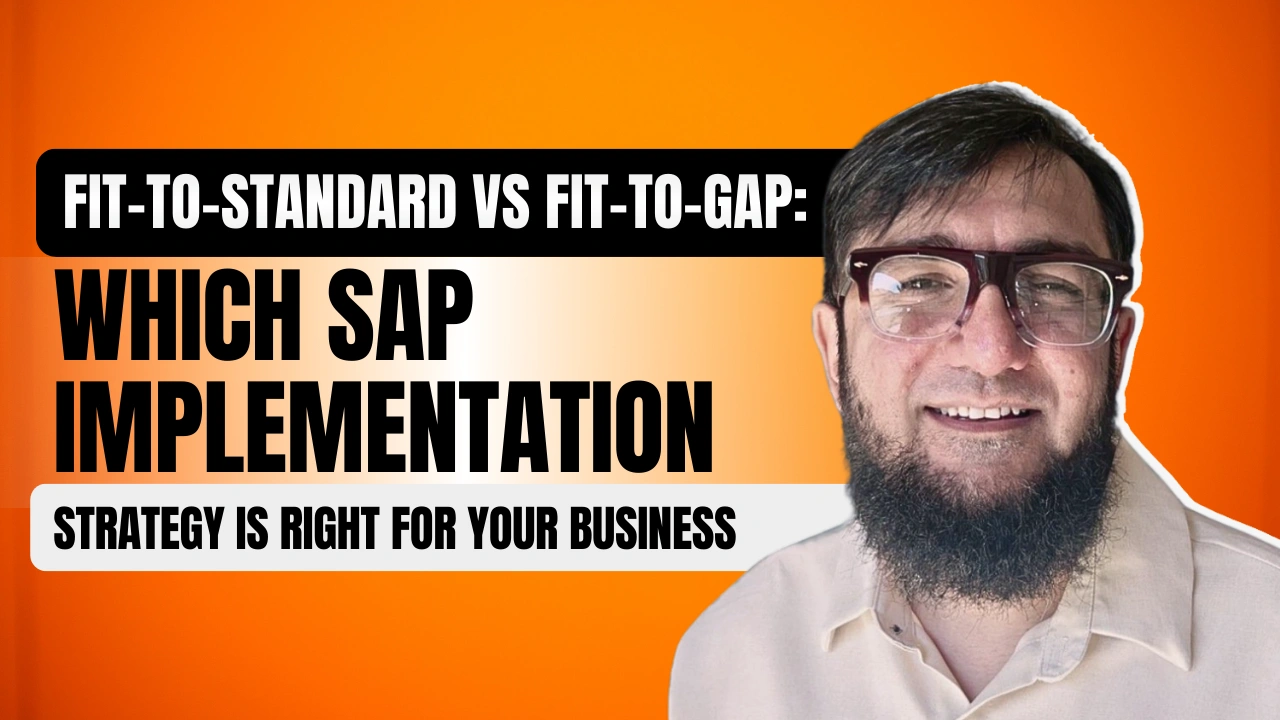 FIT-TO-STANDARD VS FIT-TO-GAP:
WHICH SAP IMPLEMENTATION
STRATEGY IS RIGHT FOR YOUR BUSINESS